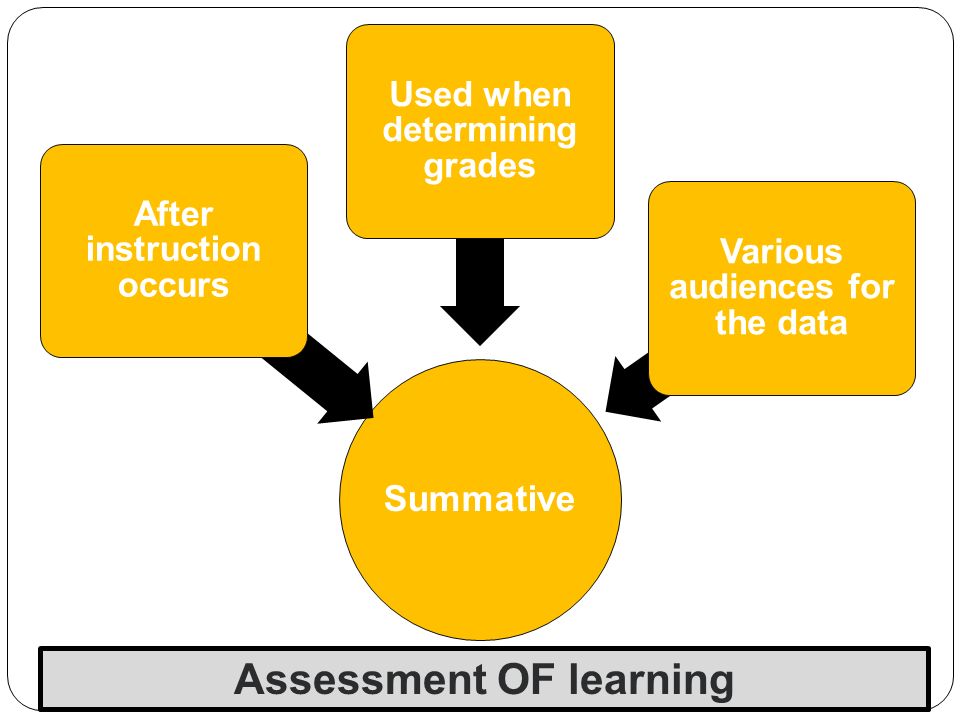 After instruction occurs

Used when determining grades

Various audiences for the data

Summative

Assessment OF learning